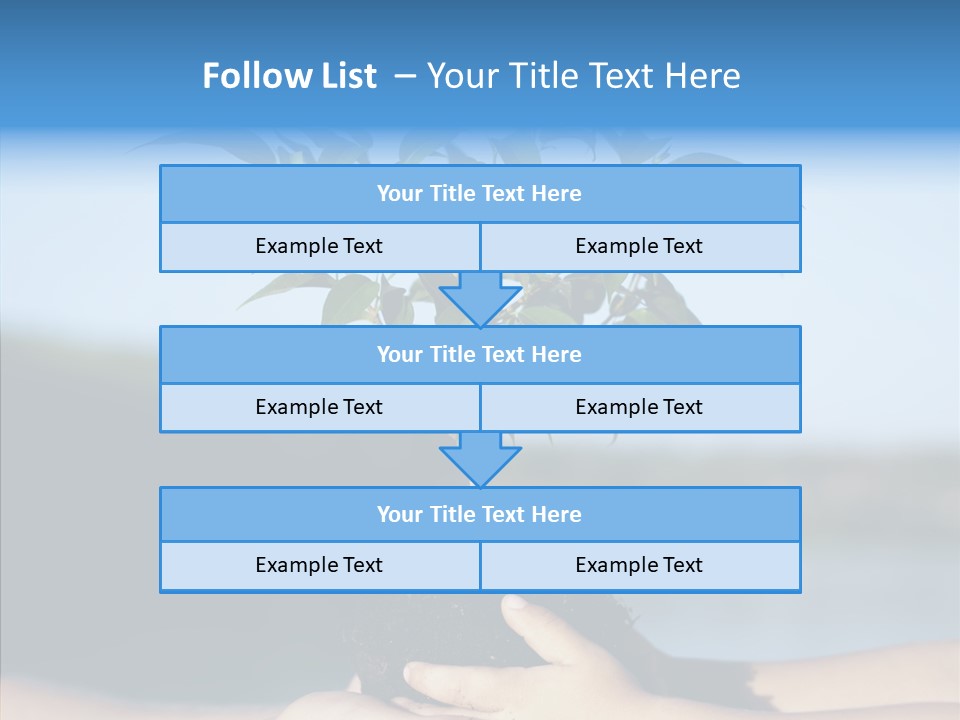 Follow List – Your Title Text Here

Your Title Text Here

Example Text

Example Text

Your Title Text Here

Example Text

Example Text

Your Title Text Here

Example Text

Example Text